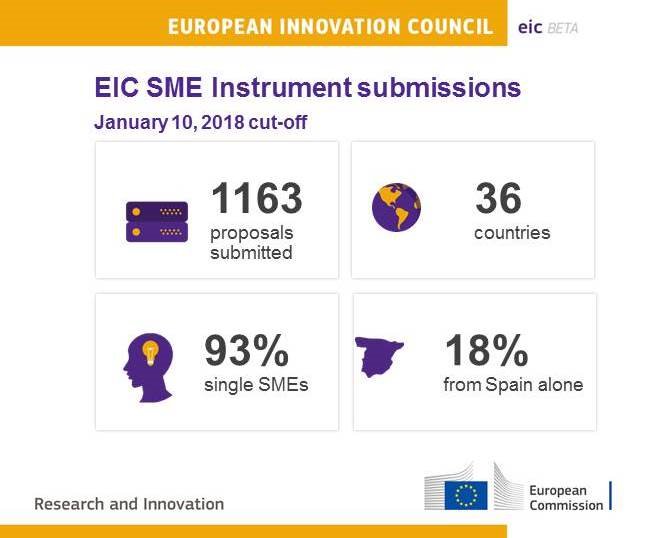 EUROPEAN INNOVATION COUNCIL

eic BETA

EIC SME Instrument submissions

January 10, 2018 cut-off

1163
proposals submitted

36
countries

93%
single SMEs

18%
from Spain alone

Research and Innovation

European Commission